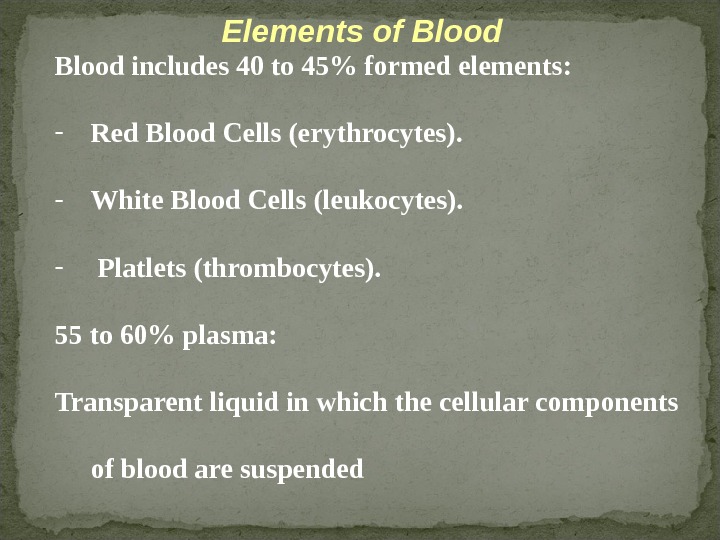 Elements of Blood

Blood includes 40 to 45% formed elements:

- Red Blood Cells (erythrocytes).

- White Blood Cells (leukocytes).

- Platlets (thrombocytes).

55 to 60% plasma:

Transparent liquid in which the cellular components of blood are suspended